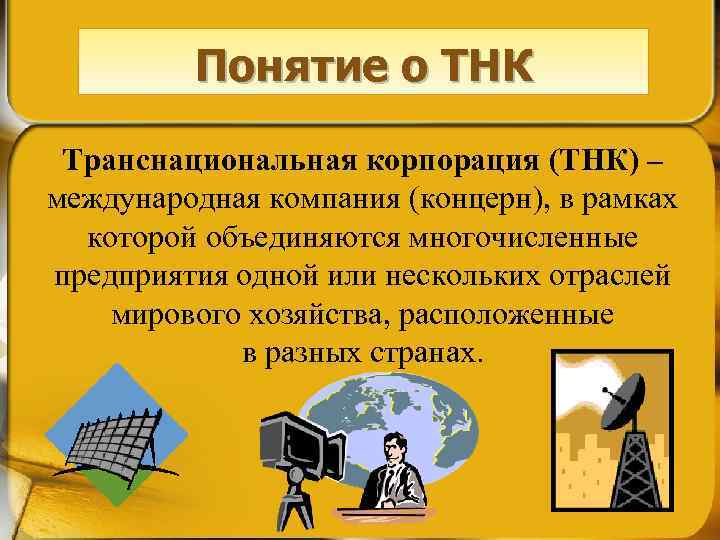 Понятие о ТНК

Транснациональная корпорация (ТНК) – международная компания (концерн), в рамках которой объединяются многочисленные предприятия одной или нескольких отраслей мирового хозяйства, расположенные в разных странах.